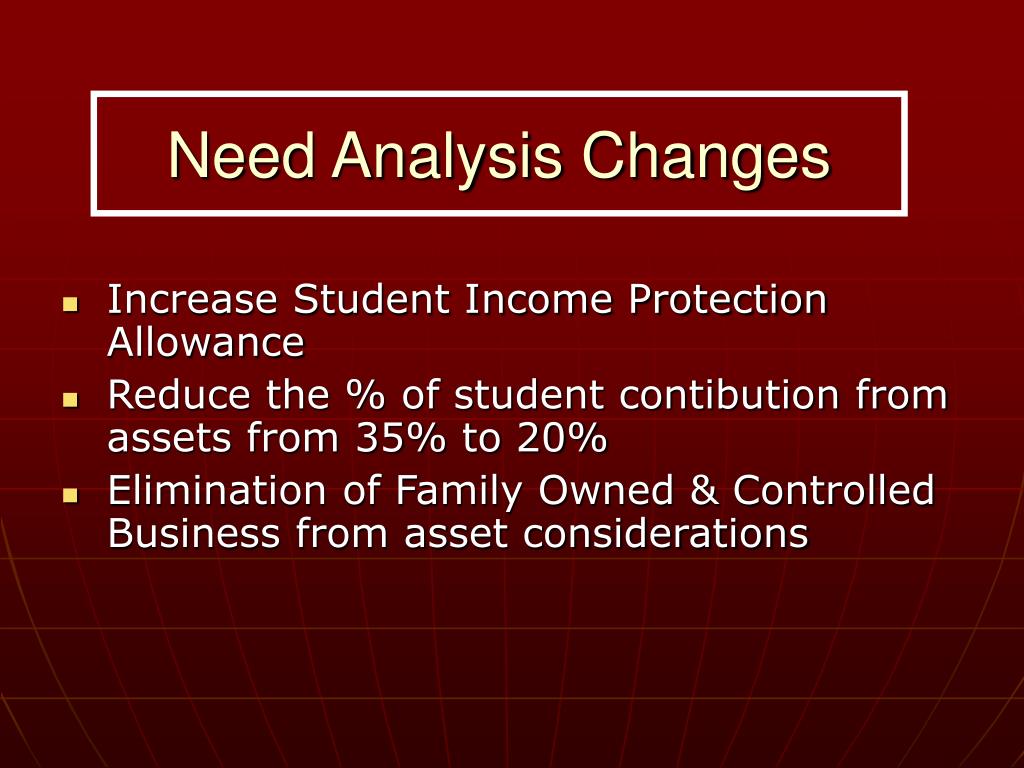 Need Analysis Changes

- Increase Student Income Protection Allowance
- Reduce the % of student contibution from assets from 35% to 20%
- Elimination of Family Owned & Controlled Business from asset considerations